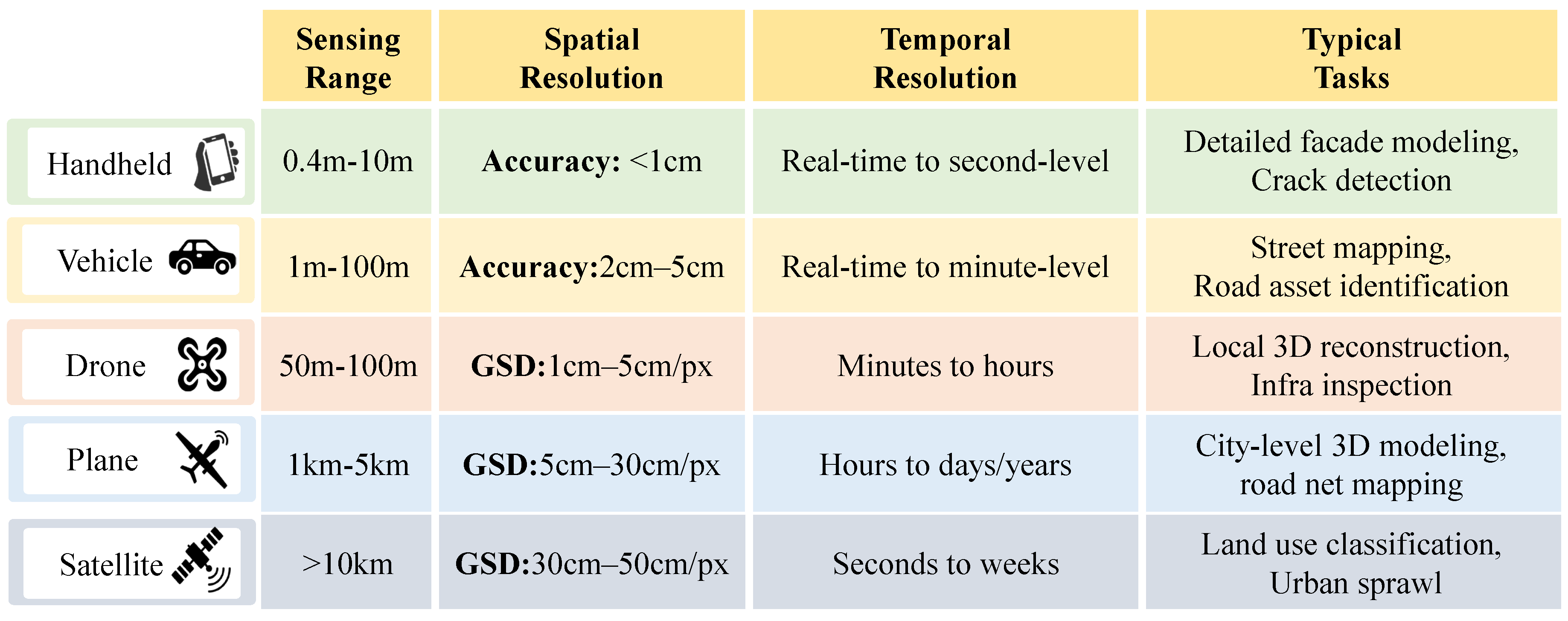 |  | Sensing Range | Spatial Resolution | Temporal Resolution | Typical Tasks |
|---|---|---|---|---|
| Handheld | 0.4m-10m | **Accuracy:** <1cm | Real-time to second-level | Detailed facade modeling, Crack detection |
| Vehicle | 1m-100m | **Accuracy:**2cm–5cm | Real-time to minute-level | Street mapping, Road asset identification |
| Drone | 50m-100m | **GSD:**1cm–5cm/px | Minutes to hours | Local 3D reconstruction, Infra inspection |
| Plane | 1km-5km | **GSD:**5cm–30cm/px | Hours to days/years | City-level 3D modeling, road net mapping |
| Satellite | >10km | **GSD:**30cm–50cm/px | Seconds to weeks | Land use classification, Urban sprawl |